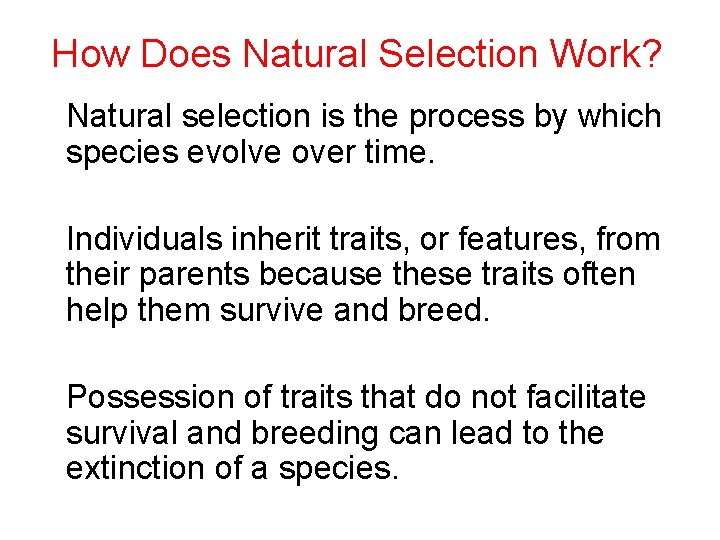 How Does Natural Selection Work?

Natural selection is the process by which species evolve over time.

Individuals inherit traits, or features, from their parents because these traits often help them survive and breed.

Possession of traits that do not facilitate survival and breeding can lead to the extinction of a species.